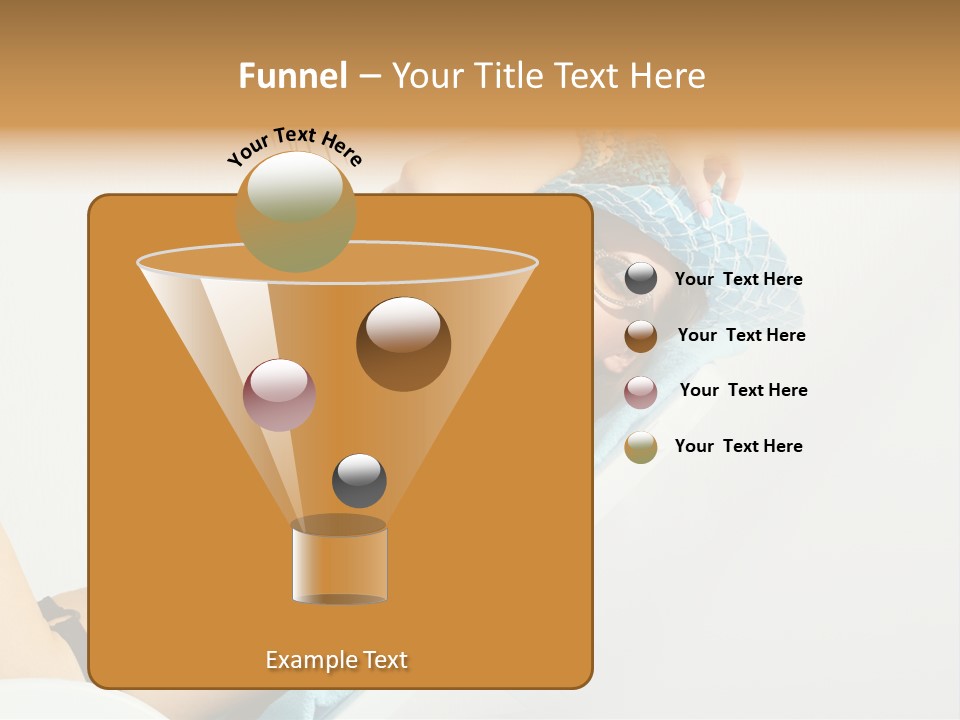 Funnel – Your Title Text Here

Your Text Here

Your Text Here

Your Text Here

Your Text Here

Your Text Here

Example Text